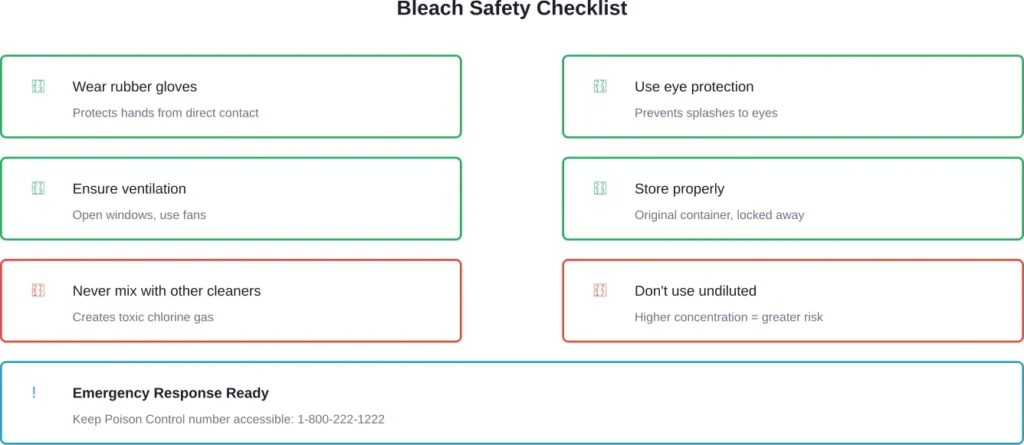 Bleach Safety Checklist

Wear rubber gloves
Protects hands from direct contact

Use eye protection
Prevents splashes to eyes

Ensure ventilation
Open windows, use fans

Store properly
Original container, locked away

Never mix with other cleaners
Creates toxic chlorine gas

Don't use undiluted
Higher concentration = greater risk

!
Emergency Response Ready
Keep Poison Control number accessible: 1-800-222-1222